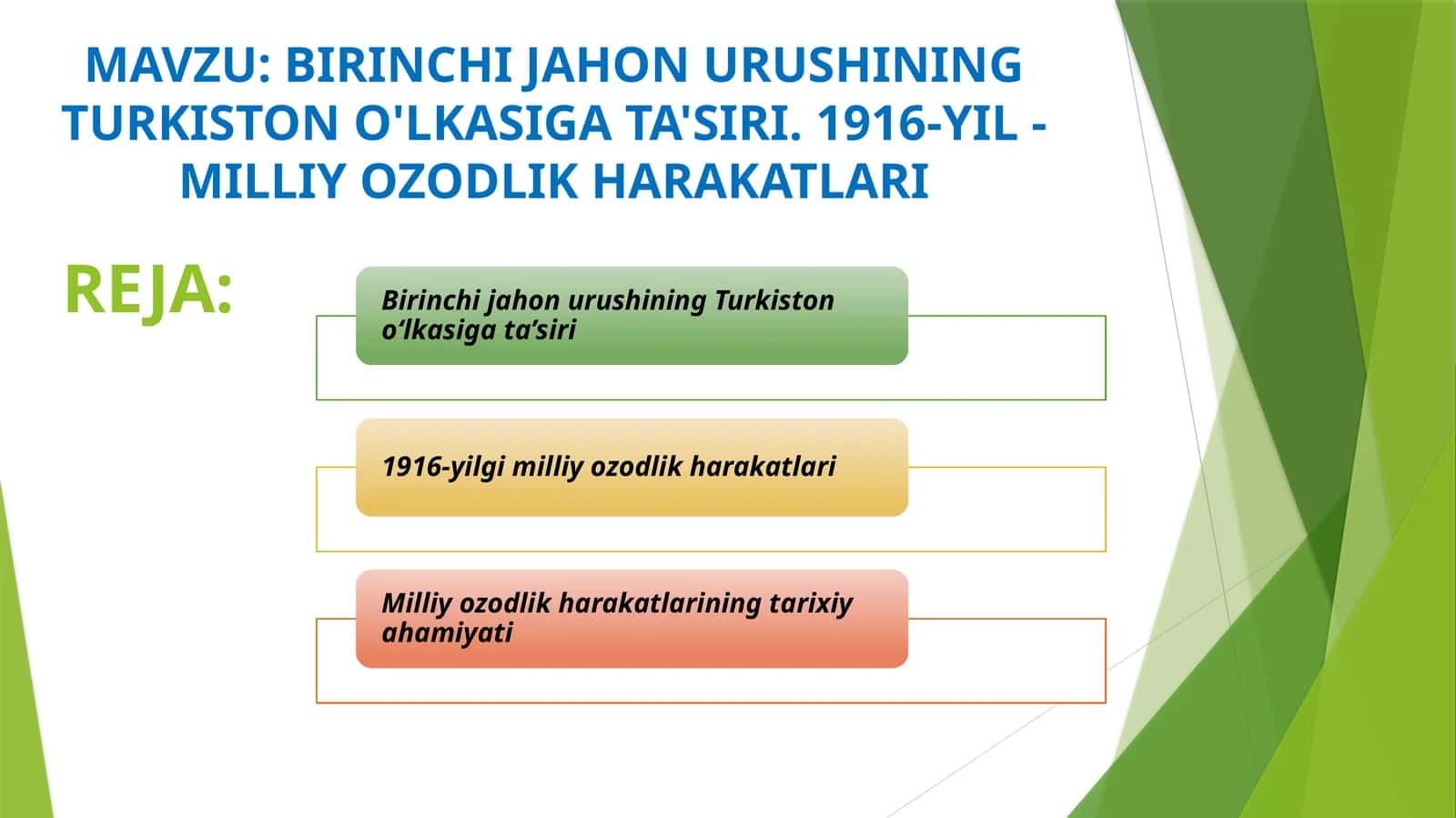 MAVZU: BIRINCHI JAHON URUSHINING TURKISTON O'LKASIGA TA'SIRI. 1916-YIL - MILLIY OZODLIK HARAKATLARI

REJA:

Birinchi jahon urushining Turkiston o‘lkasiga ta’siri

1916-yilgi milliy ozodlik harakatlari

Milliy ozodlik harakatlarining tarixiy ahamiyati